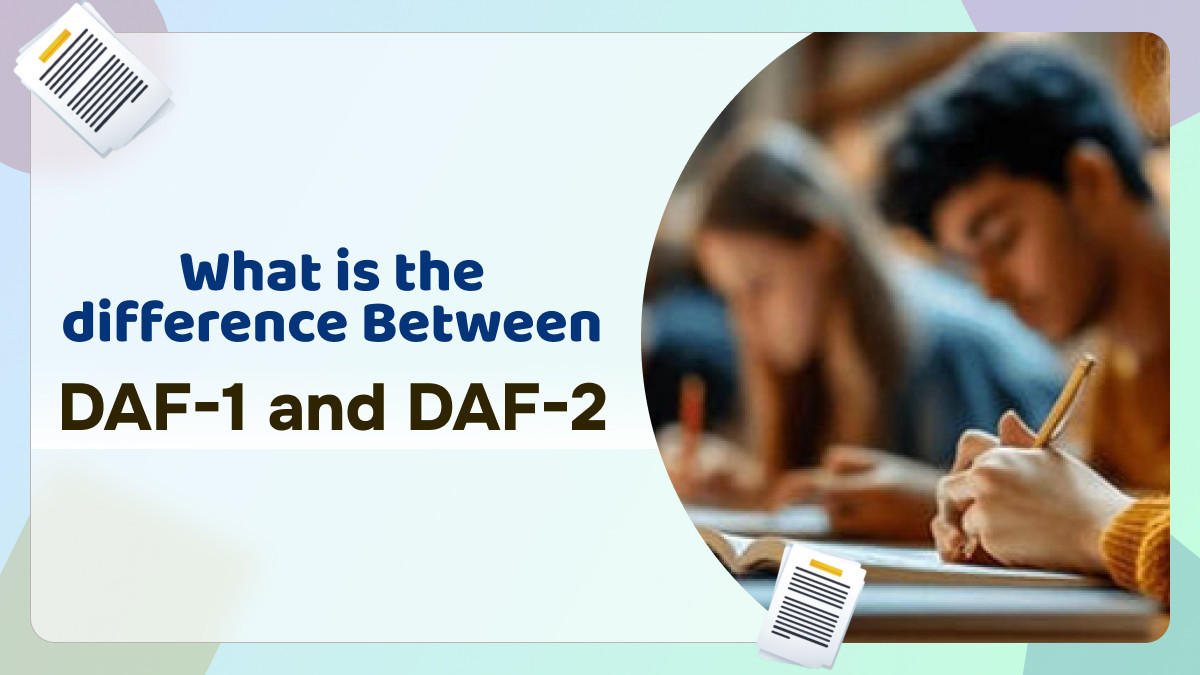 What is the difference Between

DAF-1 and DAF-2